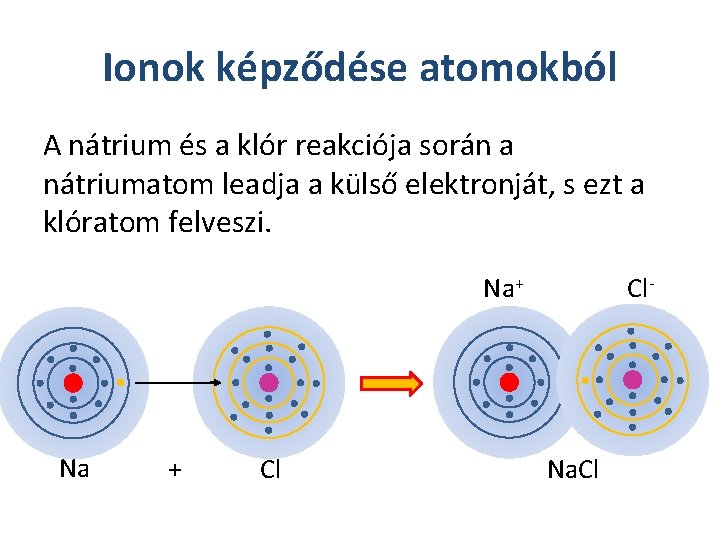 Ionok képződése atomokból

A nátrium és a klór reakciója során a nátriumatom leadja a külső elektronját, s ezt a klóratom felveszi.

$Na^+$ $Cl^-$

Na + Cl

NaCl